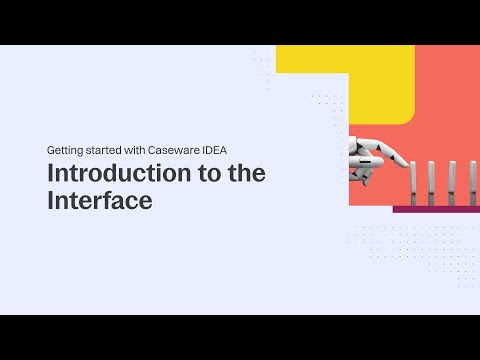 Getting started with Caseware IDEA

Introduction to the Interface